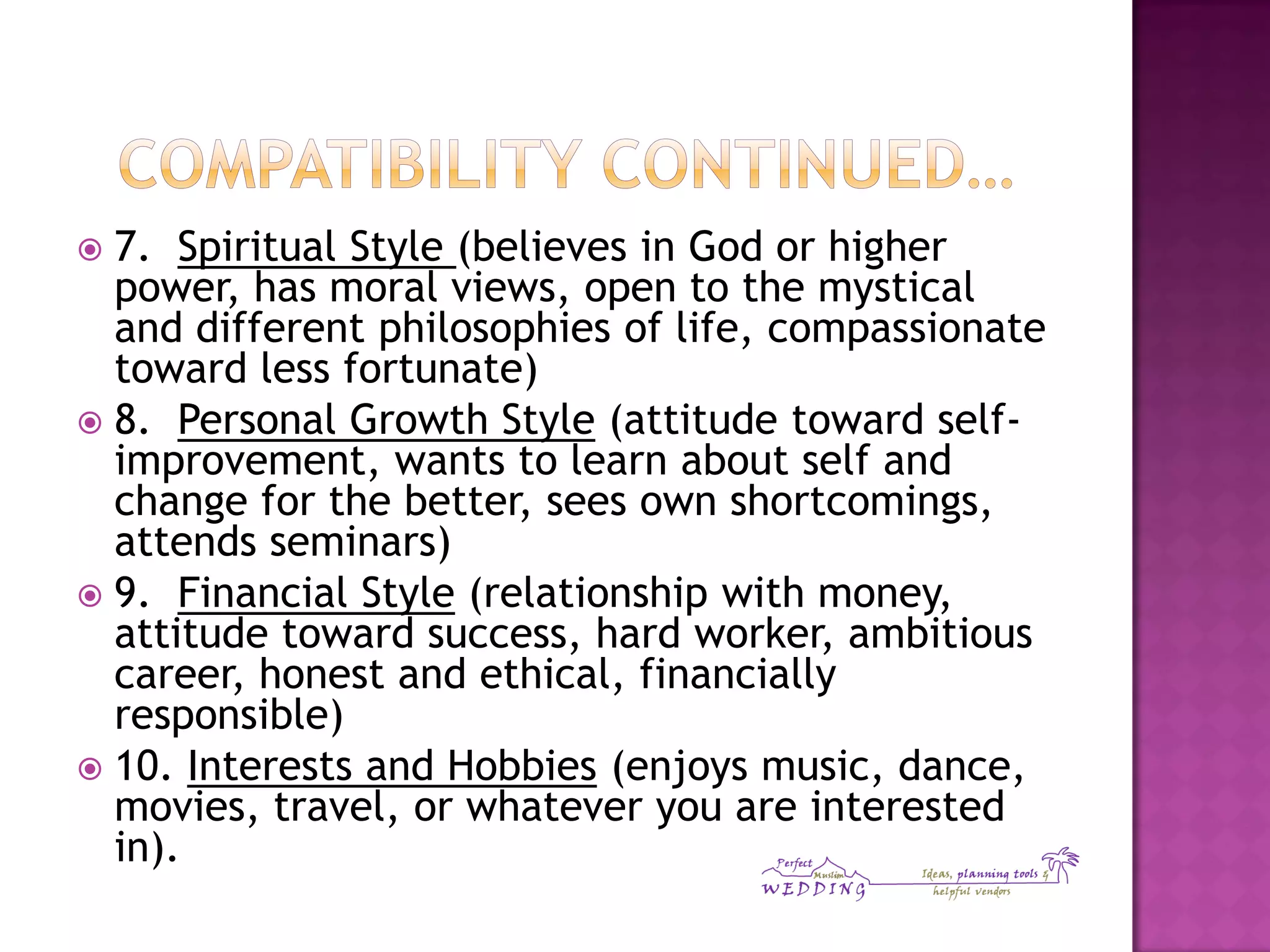 COMPATIBILITY CONTINUED…

7. Spiritual Style (believes in God or higher power, has moral views, open to the mystical and different philosophies of life, compassionate toward less fortunate)

8. Personal Growth Style (attitude toward self-improvement, wants to learn about self and change for the better, sees own shortcomings, attends seminars)

9. Financial Style (relationship with money, attitude toward success, hard worker, ambitious career, honest and ethical, financially responsible)

10. Interests and Hobbies (enjoys music, dance, movies, travel, or whatever you are interested in).

Perfect Muslim WEDDING
Ideas, planning tools & helpful vendors